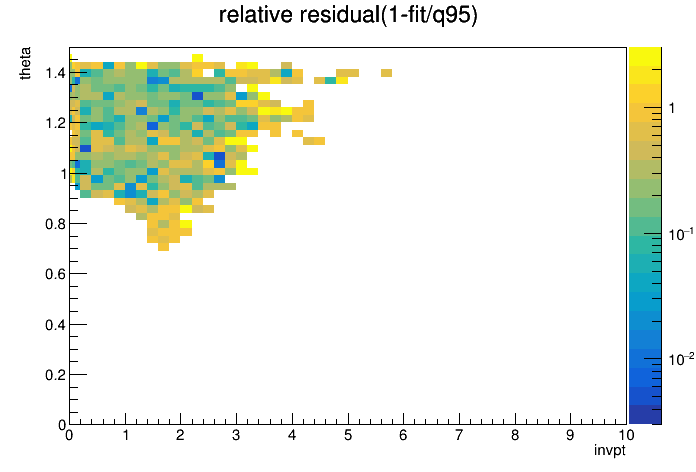 relative residual(1-fit/q95)

theta

1.4
1.2
1
0.8
0.6
0.4
0.2
0

0 1 2 3 4 5 6 7 8 9 10

invpt

1
$10^{-1}$
$10^{-2}$